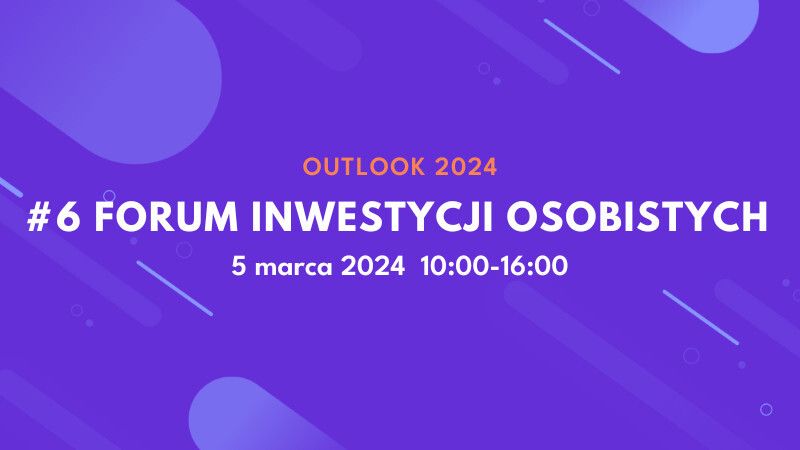 OUTLOOK 2024

#6 FORUM INWESTYCJI OSOBISTYCH

5 marca 2024 10:00-16:00